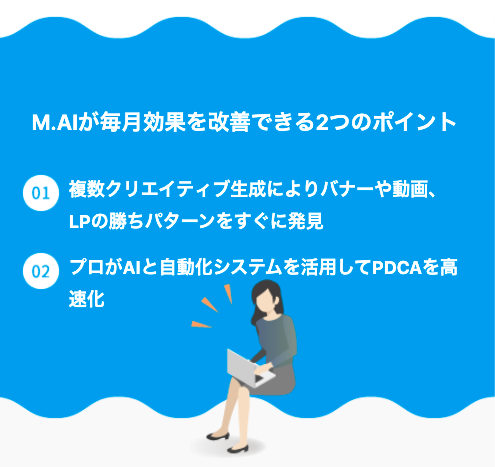 M.AIが毎月効果を改善できる2つのポイント

01 複数クリエイティブ生成によりバナーや動画、LPの勝ちパターンをすぐに発見

02 プロがAIと自動化システムを活用してPDCAを高速化